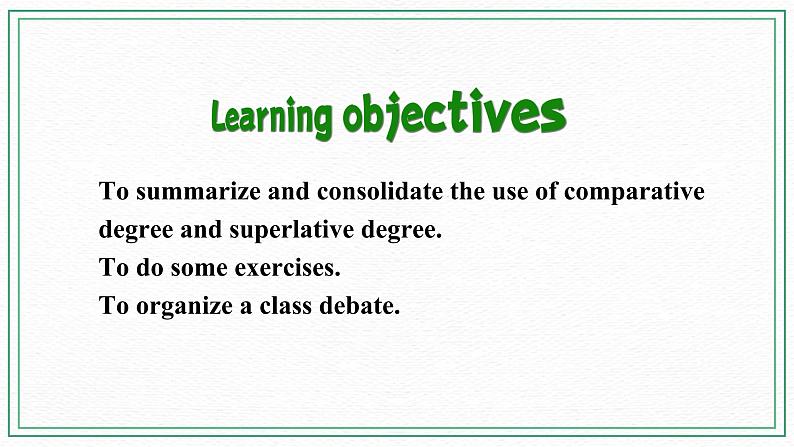 Learning objectives

To summarize and consolidate the use of comparative degree and superlative degree.
To do some exercises.
To organize a class debate.